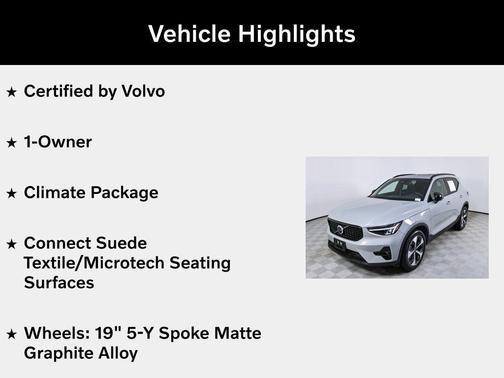 Vehicle Highlights

★ Certified by Volvo

★ 1-Owner

★ Climate Package

★ Connect Suede Textile/Microtech Seating Surfaces

★ Wheels: 19" 5-Y Spoke Matte Graphite Alloy